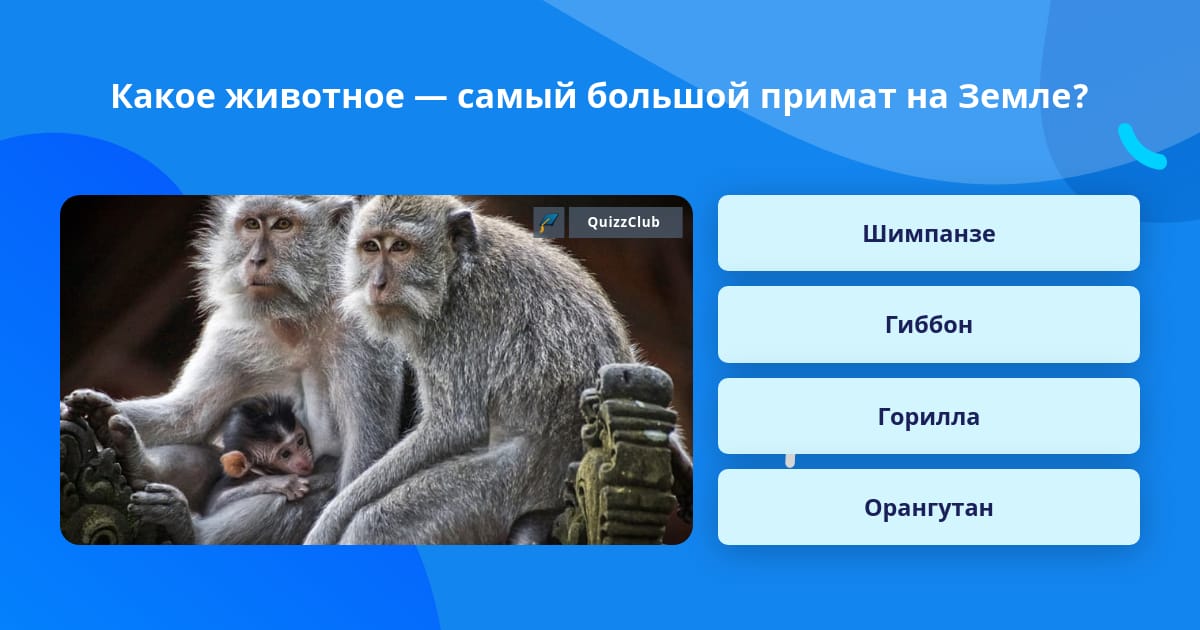 Какое животное — самый большой примат на Земле?

QuizzClub

Шимпанзе

Гиббон

Горилла

Орангутан